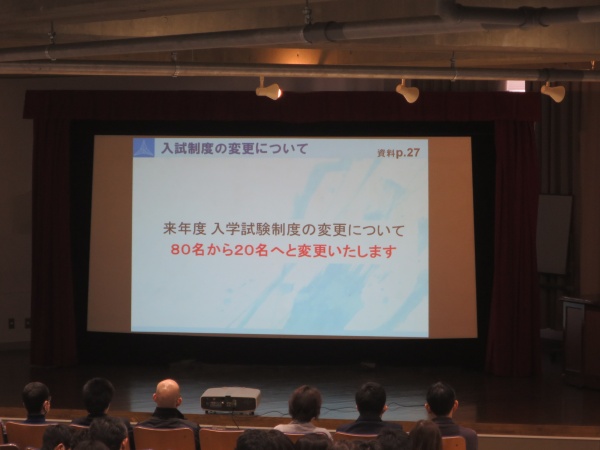 入試制度の変更について

資料p.27

来年度 入学試験制度の変更について
80名から20名へと変更いたします